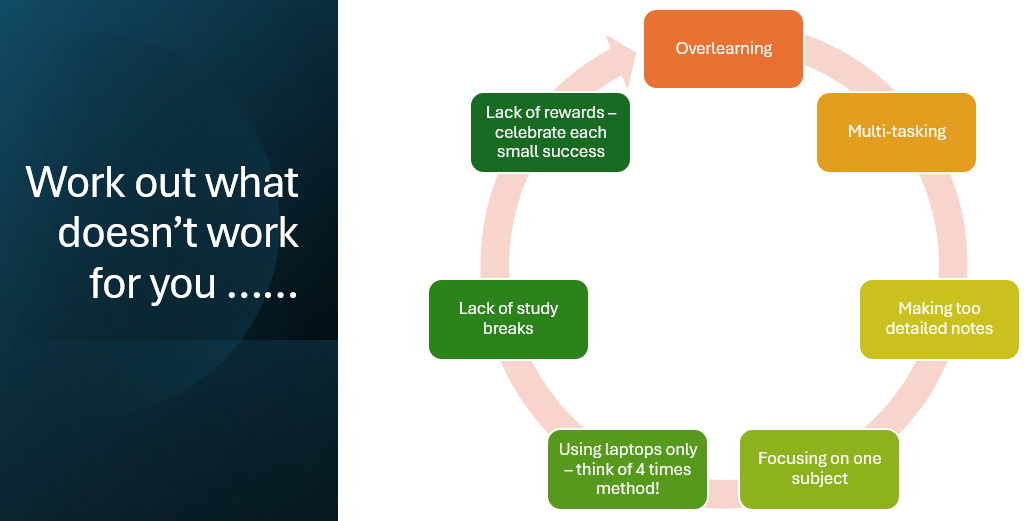 Work out what doesn't work for you ……

Overlearning

Multi-tasking

Making too detailed notes

Focusing on one subject

Using laptops only – think of 4 times method!

Lack of study breaks

Lack of rewards – celebrate each small success